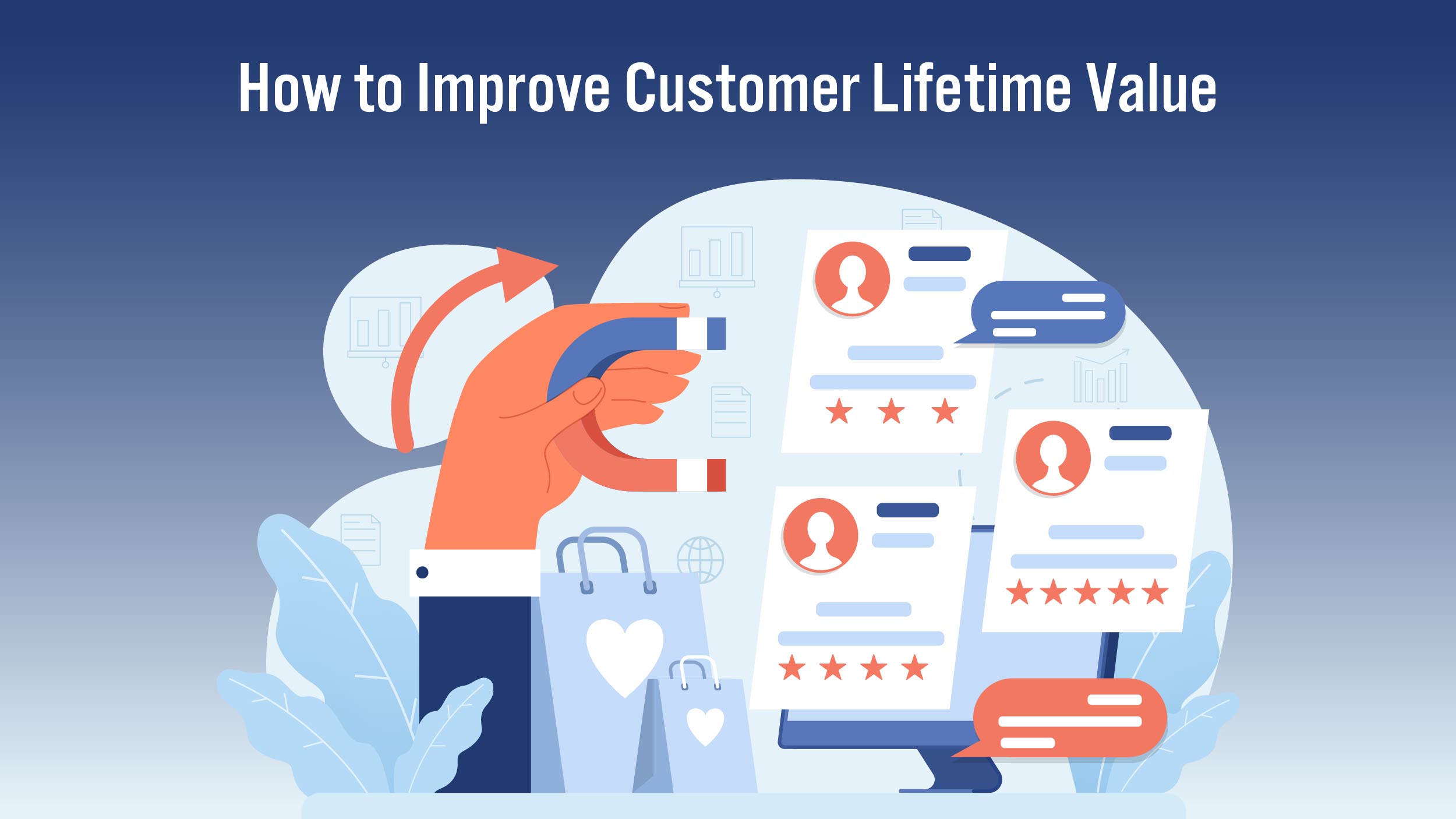 How to Improve Customer Lifetime Value